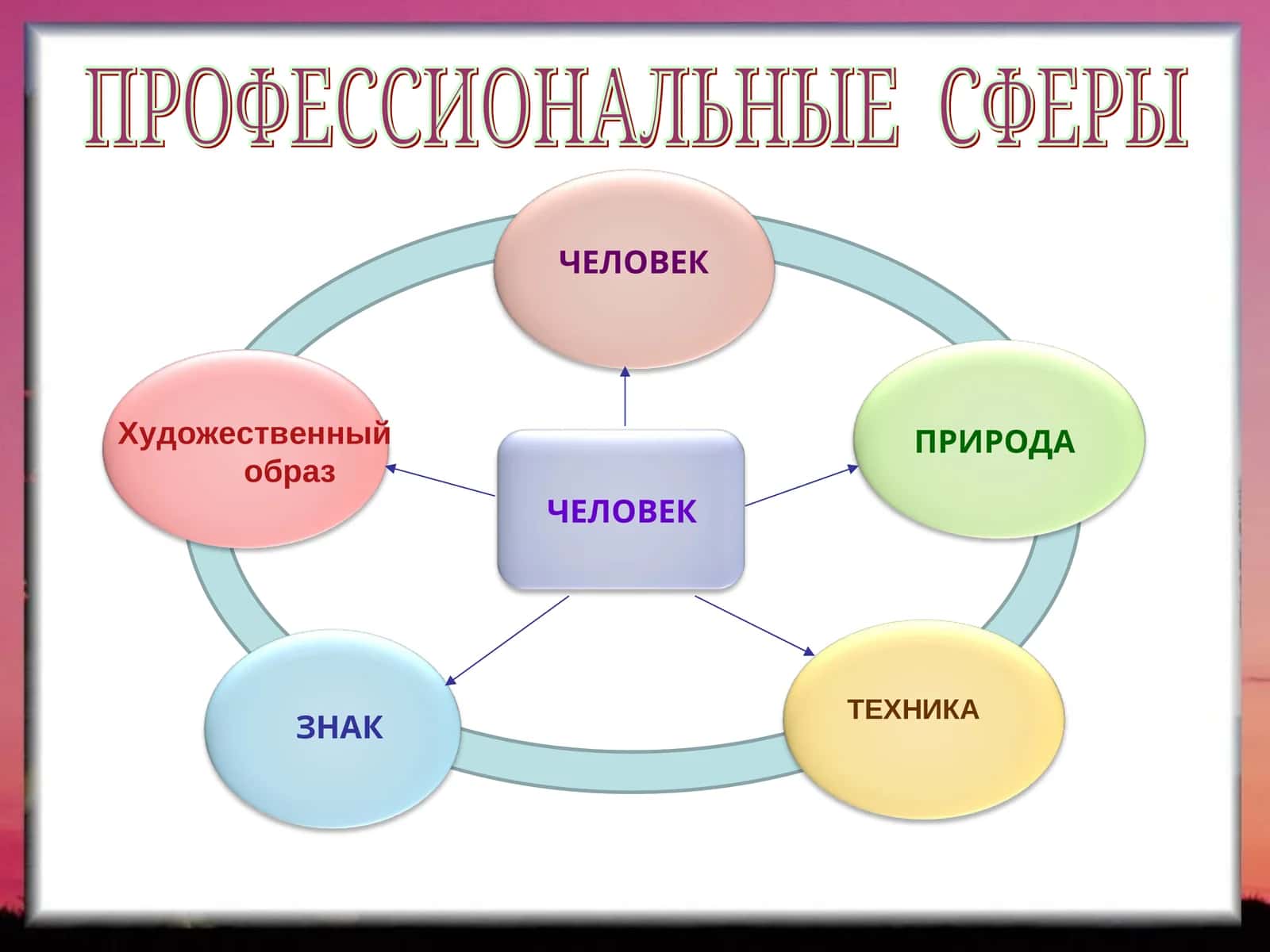 ПРОФЕССИОНАЛЬНЫЕ СФЕРЫ

ЧЕЛОВЕК

Художественный образ

ЧЕЛОВЕК

ПРИРОДА

ЗНАК

ТЕХНИКА